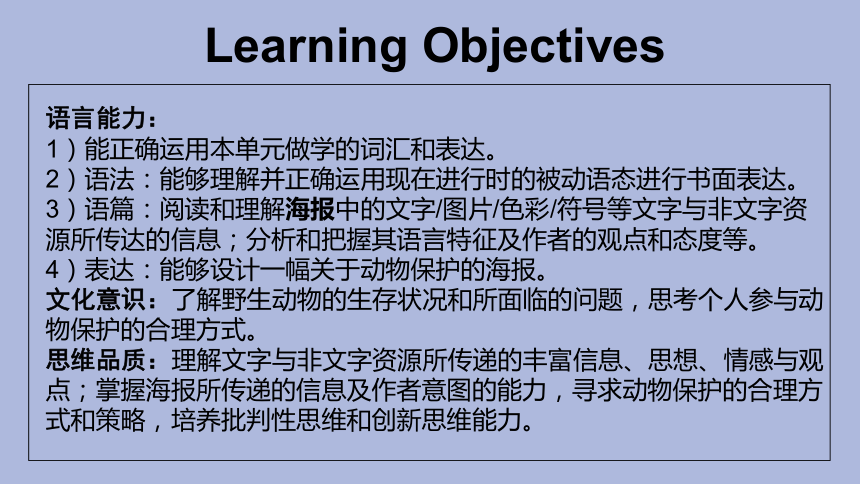 Learning Objectives

语言能力：
1）能正确运用本单元做学的词汇和表达。
2）语法：能够理解并正确运用现在进行时的被动语态进行书面表达。
3）语篇：阅读和理解海报中的文字/图片/色彩/符号等文字与非文字资源所传达的信息；分析和把握其语言特征及作者的观点和态度等。
4）表达：能够设计一幅关于动物保护的海报。
文化意识：了解野生动物的生存状况和所面临的问题，思考个人参与动物保护的合理方式。
思维品质：理解文字与非文字资源所传递的丰富信息、思想、情感与观点；掌握海报所传递的信息及作者意图的能力，寻求动物保护的合理方式和策略，培养批判性思维和创新思维能力。